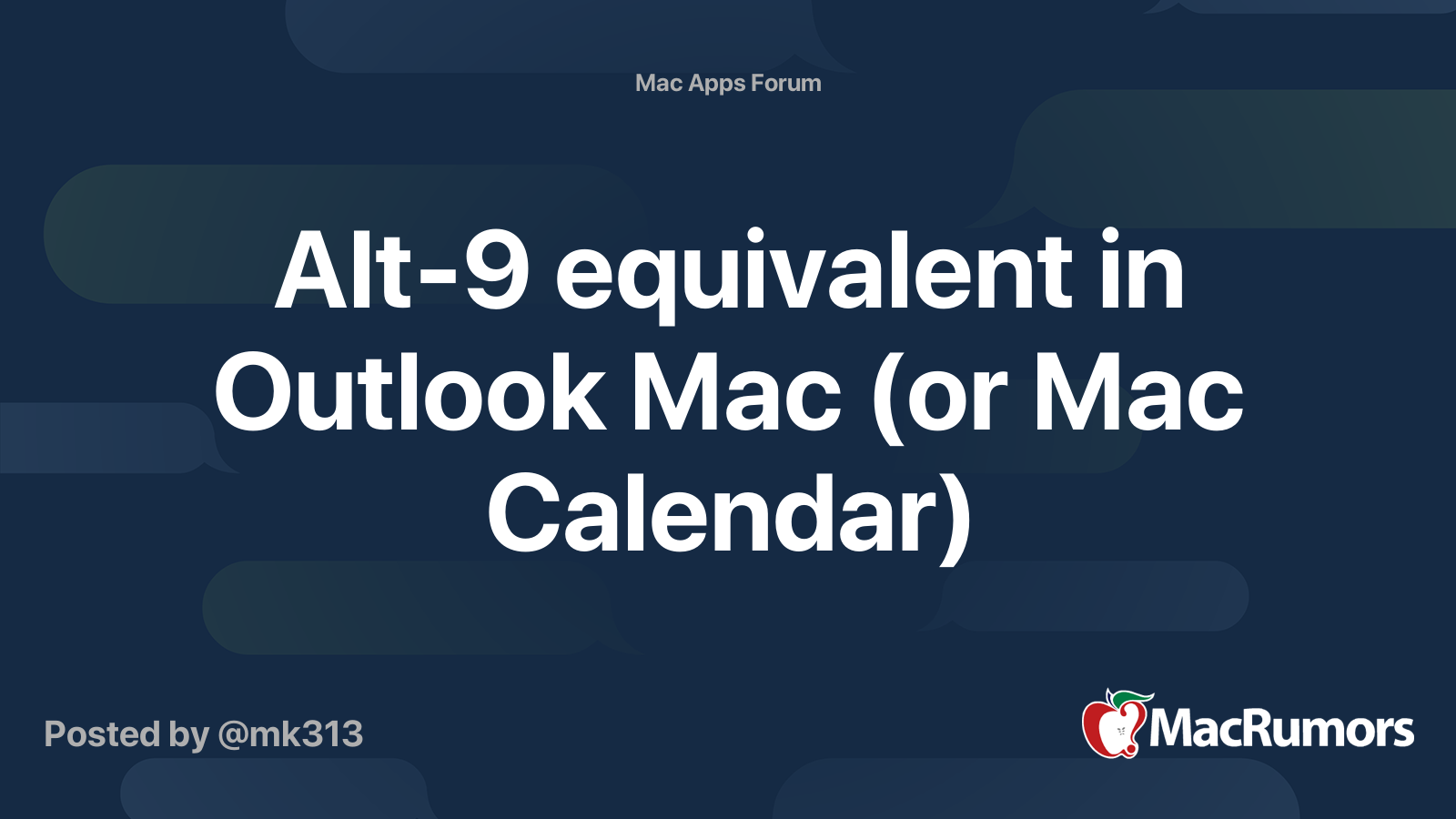 Mac Apps Forum

Alt-9 equivalent in Outlook Mac (or Mac Calendar)

Posted by @mk313

MacRumors